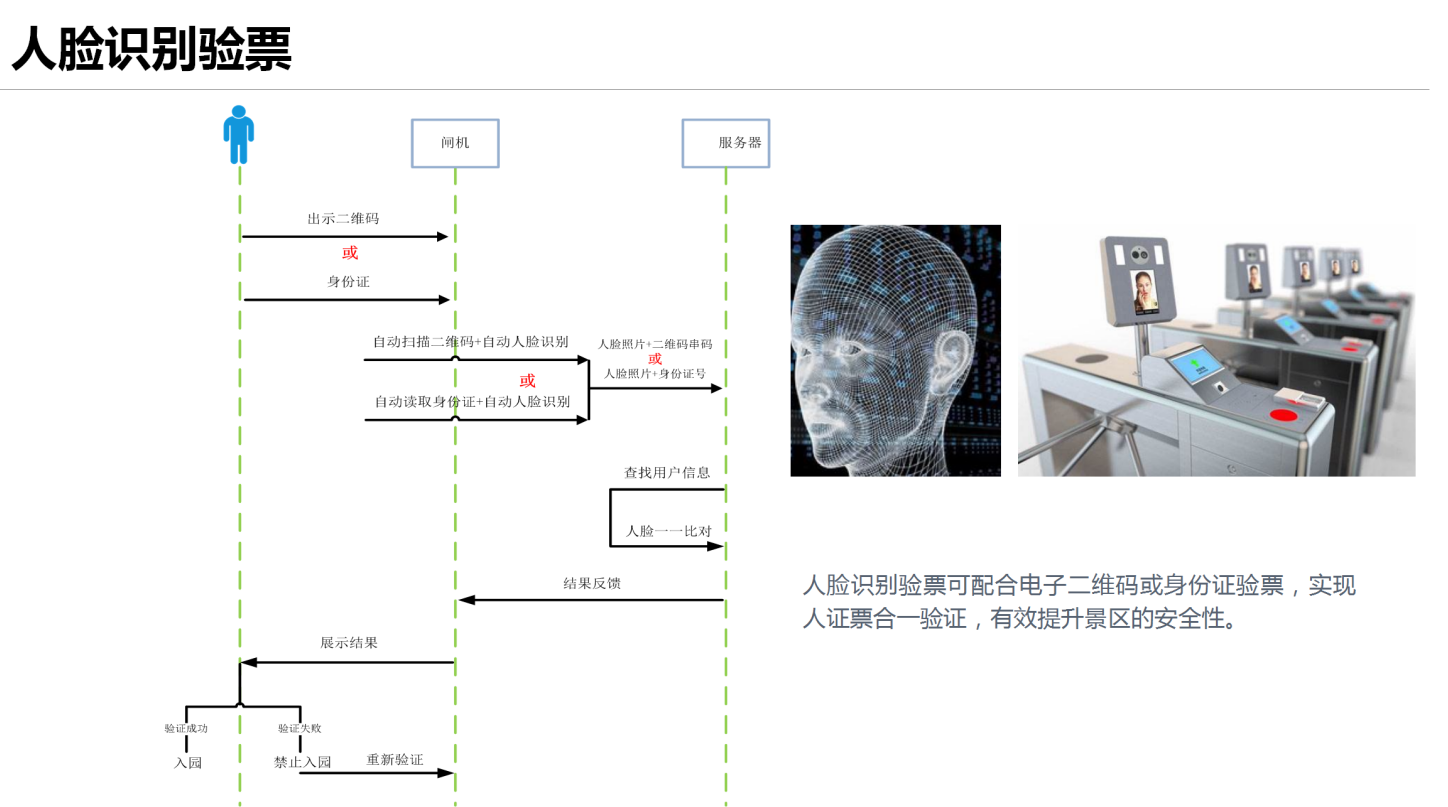 人脸识别验票

闸机

服务器

出示二维码

或

身份证

自动扫描二维码+自动人脸识别

或

自动读取身份证+自动人脸识别

人脸照片+二维码串码

或

人脸照片+身份证号

查找用户信息

人脸一一比对

结果反馈

展示结果

验证成功

验证失败

入园

禁止入园

重新验证

人脸识别验票可配合电子二维码或身份证验票，实现人证票合一验证，有效提升景区的安全性。